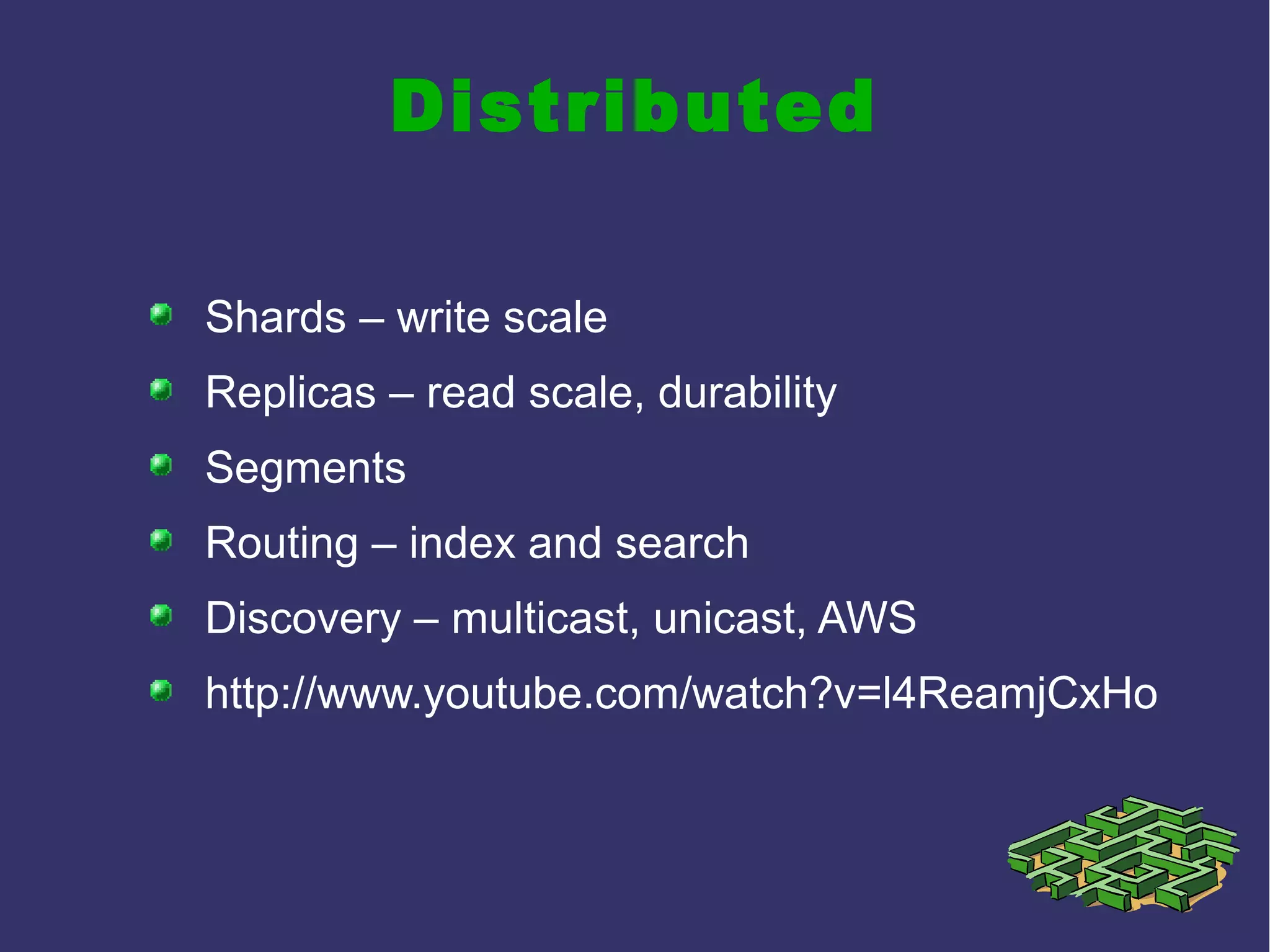 Distributed

Shards – write scale

Replicas – read scale, durability

Segments

Routing – index and search

Discovery – multicast, unicast, AWS

http://www.youtube.com/watch?v=l4ReamjCxHo